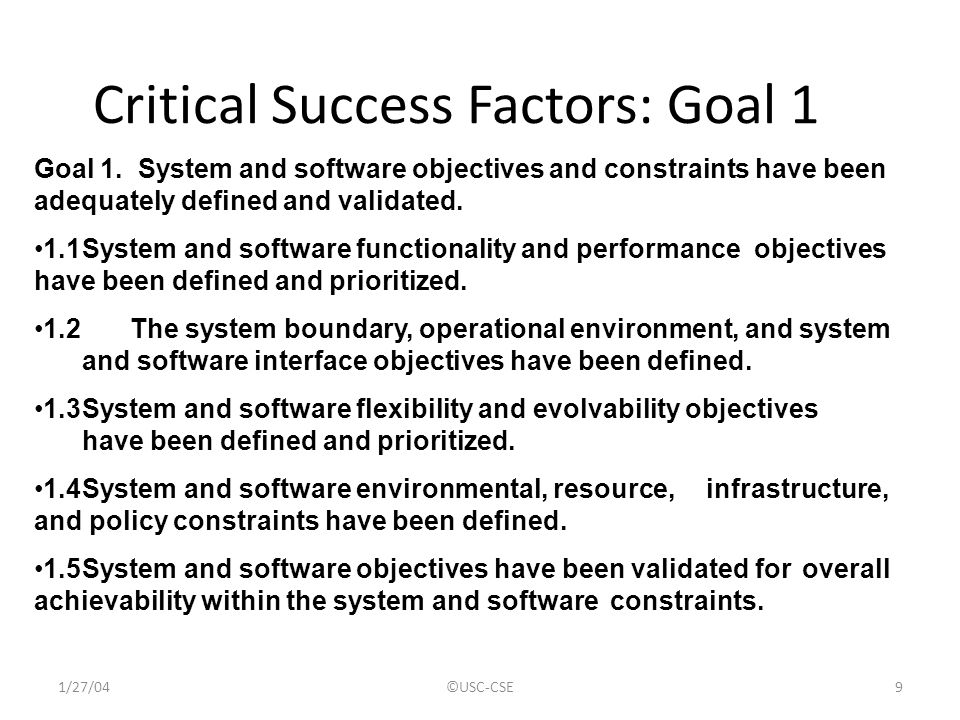 Critical Success Factors: Goal 1

Goal 1. System and software objectives and constraints have been adequately defined and validated.

•1.1System and software functionality and performance objectives have been defined and prioritized.

•1.2 The system boundary, operational environment, and system and software interface objectives have been defined.

•1.3System and software flexibility and evolvability objectives have been defined and prioritized.

•1.4System and software environmental, resource, infrastructure, and policy constraints have been defined.

•1.5System and software objectives have been validated for overall achievability within the system and software constraints.

1/27/04 ©USC-CSE 9